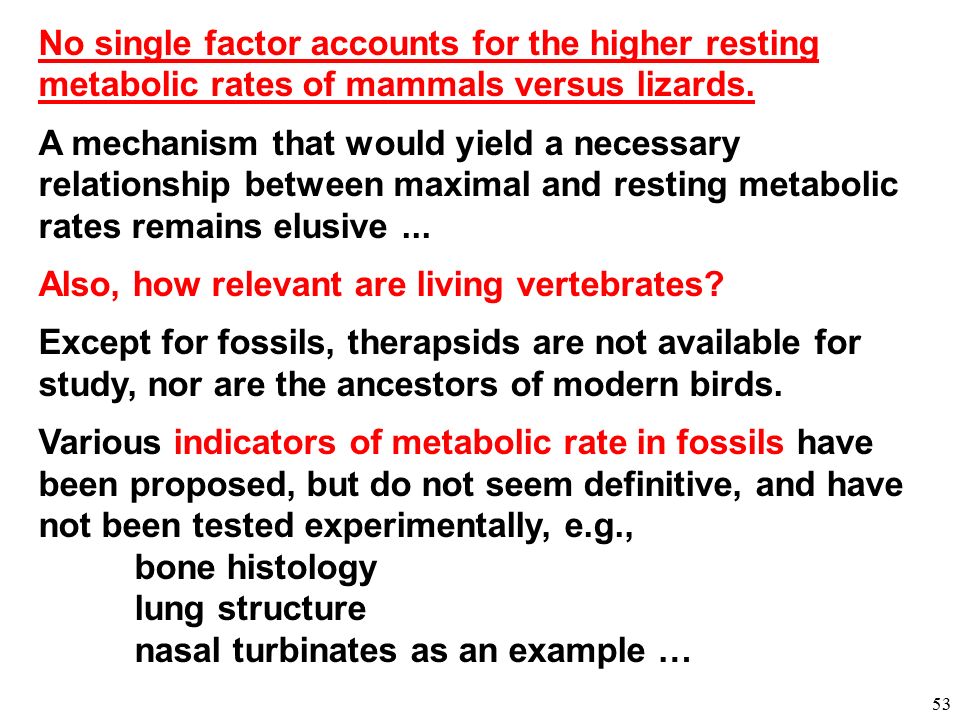 No single factor accounts for the higher resting metabolic rates of mammals versus lizards.

A mechanism that would yield a necessary relationship between maximal and resting metabolic rates remains elusive ...

Also, how relevant are living vertebrates?

Except for fossils, therapsids are not available for study, nor are the ancestors of modern birds.

Various indicators of metabolic rate in fossils have been proposed, but do not seem definitive, and have not been tested experimentally, e.g.,

bone histology
lung structure
nasal turbinates as an example …

53